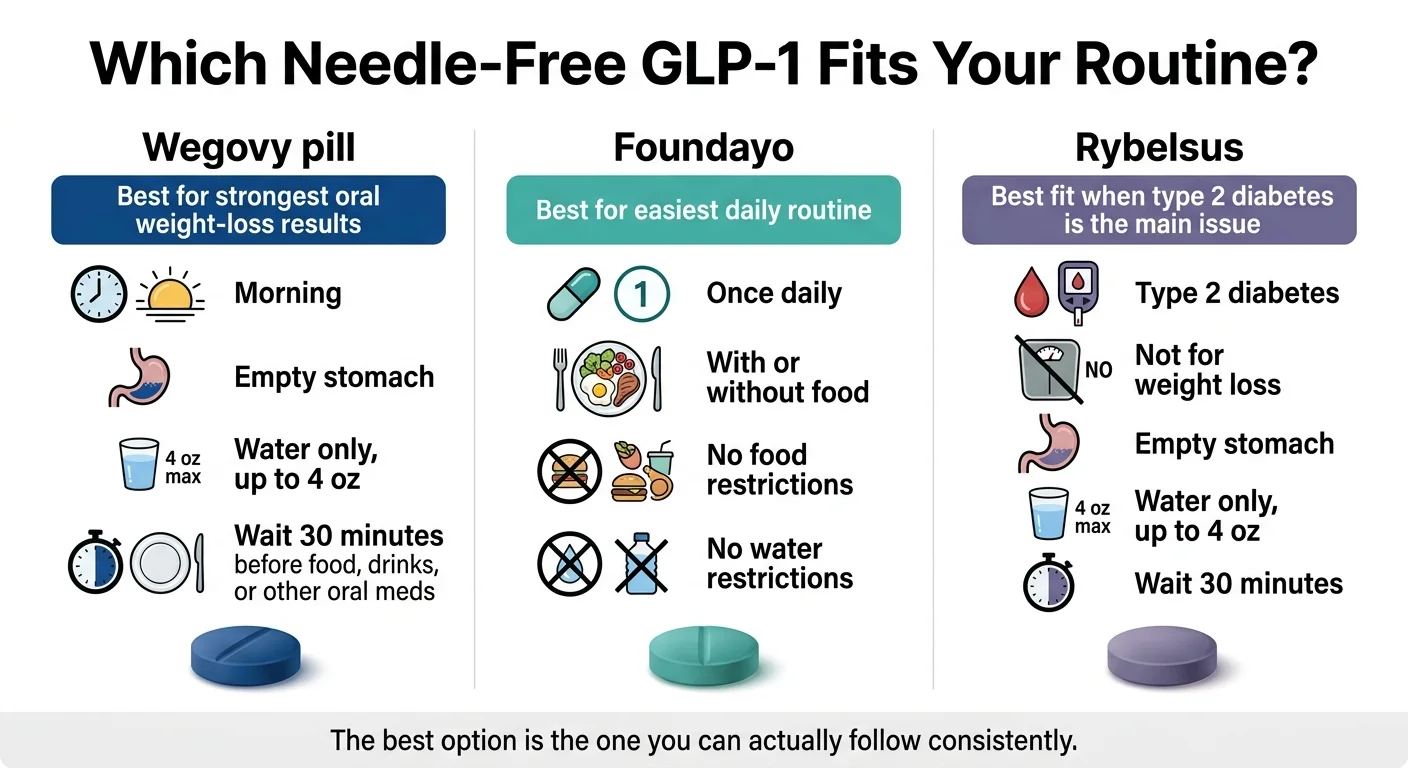 Which Needle-Free GLP-1 Fits Your Routine?

Wegovy pill

Best for strongest oral weight-loss results

Morning

Empty stomach

4 oz max

Water only, up to 4 oz

Wait 30 minutes before food, drinks, or other oral meds

Foundayo

Best for easiest daily routine

1

Once daily

With or without food

No food restrictions

No water restrictions

Rybelsus

Best fit when type 2 diabetes is the main issue

Type 2 diabetes

NO

Not for weight loss

Empty stomach

4 oz max

Water only, up to 4 oz

Wait 30 minutes

The best option is the one you can actually follow consistently.